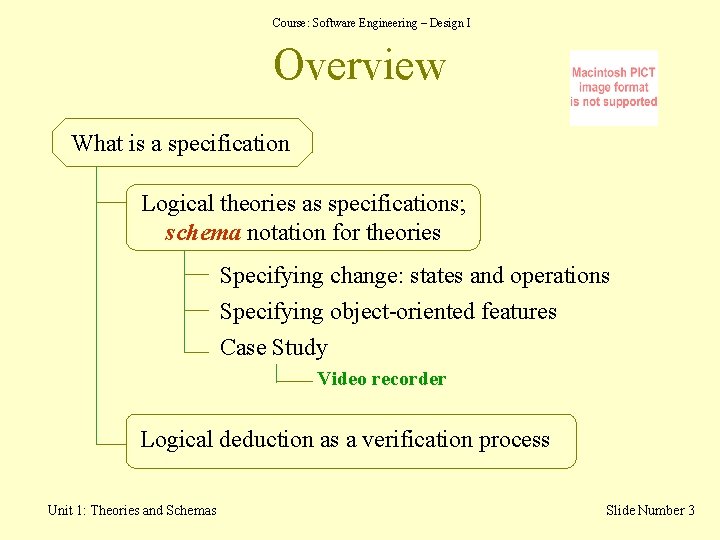 Course: Software Engineering – Design I

Overview

Macintosh PICT image format is not supported

What is a specification

Logical theories as specifications; schema notation for theories

Specifying change: states and operations

Specifying object-oriented features

Case Study

Video recorder

Logical deduction as a verification process

Unit 1: Theories and Schemas

Slide Number 3